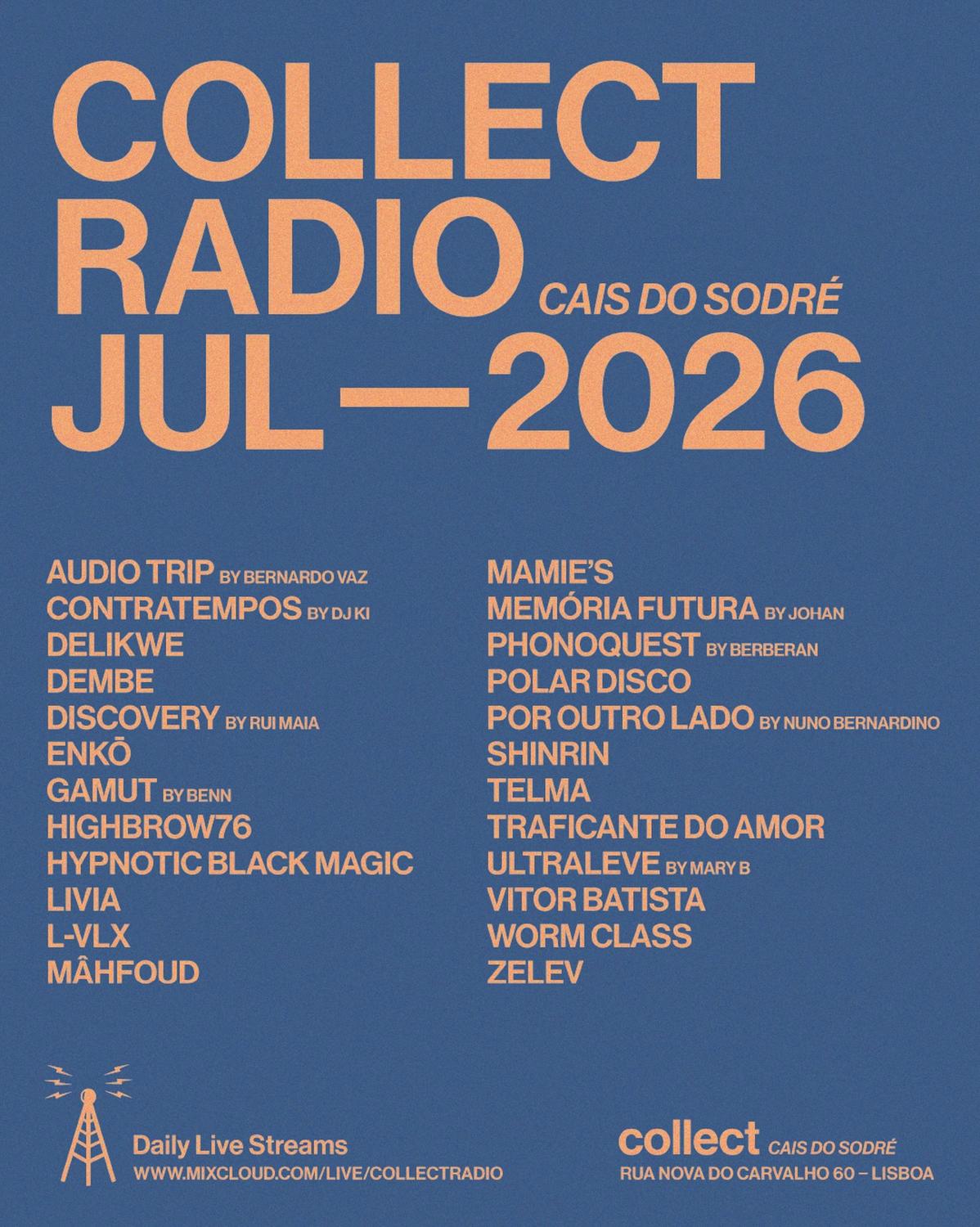 COLLECT RADIO CAIS DO SODRÉ
JUL—2026

AUDIO TRIP BY BERNARDO VAZ
CONTRATEMPOS BY DJ KI
DELIKWE
DEMBE
DISCOVERY BY RUI MAIA
ENKŌ
GAMUT BY BENN
HIGHBROW76
HYPNOTIC BLACK MAGIC
LIVIA
L-VLX
MÂHFOUD

MAMIE'S
MEMÓRIA FUTURA BY JOHAN
PHONOQUEST BY BERBERAN
POLAR DISCO
POR OUTRO LADO BY NUNO BERNARDINO
SHINRIN
TELMA
TRAFICANTE DO AMOR
ULTRALEVE BY MARY B
VITOR BATISTA
WORM CLASS
ZELEV

Daily Live Streams
WWW.MIXCLOUD.COM/LIVE/COLLECTRADIO

collect CAIS DO SODRÉ
RUA NOVA DO CARVALHO 60 – LISBOA